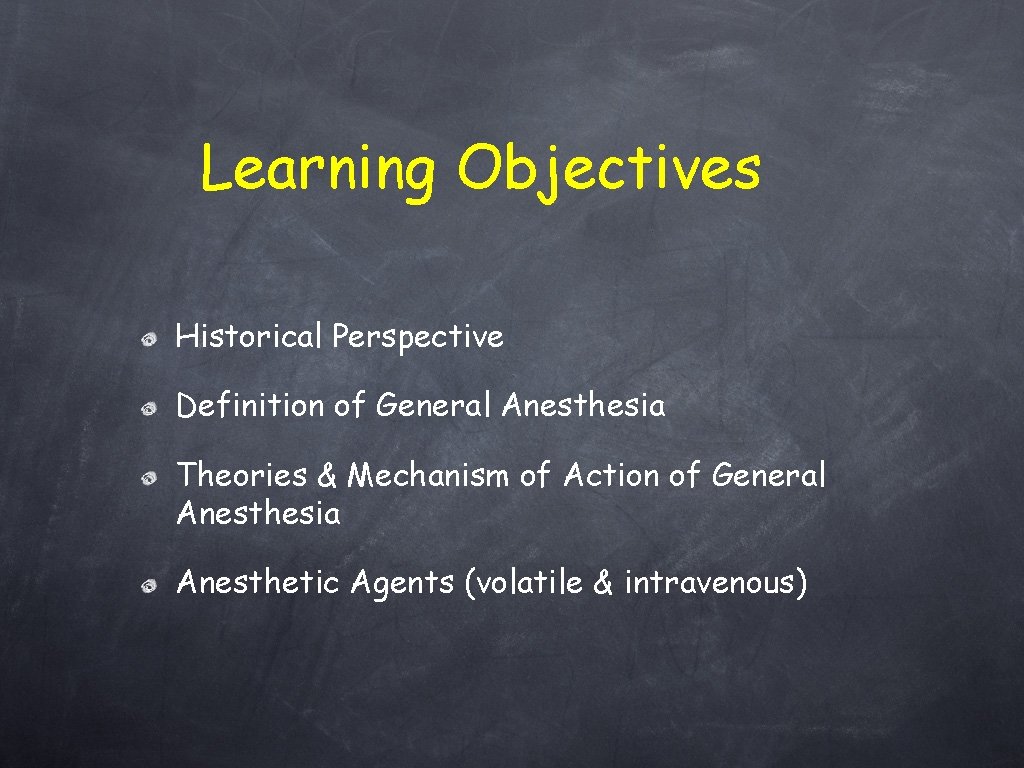 Learning Objectives

Historical Perspective

Definition of General Anesthesia

Theories & Mechanism of Action of General Anesthesia

Anesthetic Agents (volatile & intravenous)